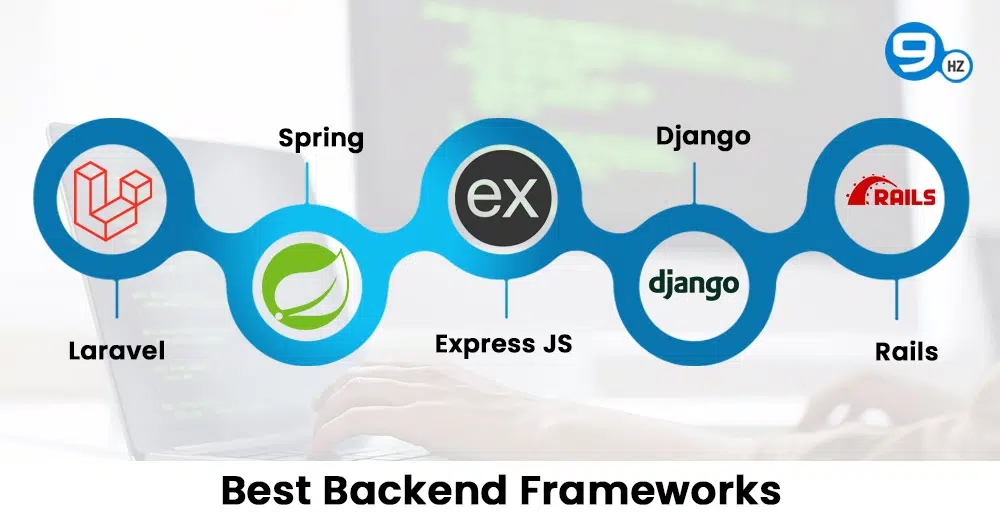 9 HZ

Spring

Django

ex

RAILS

django

Laravel

Express JS

Rails

Best Backend Frameworks